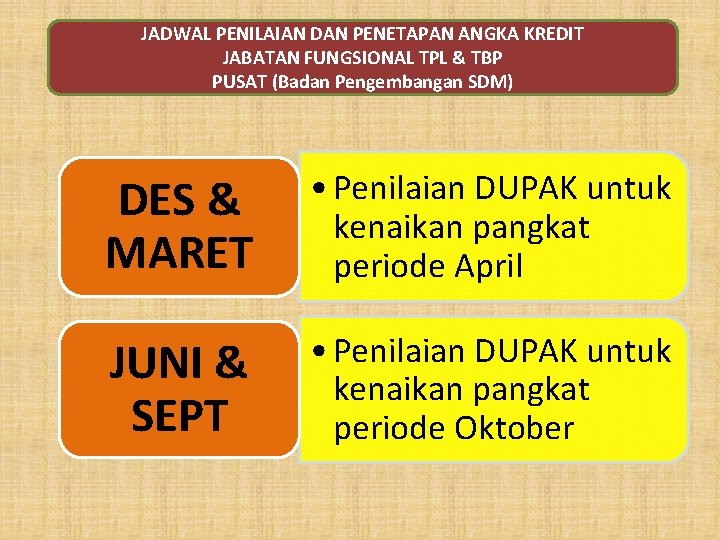 JADWAL PENILAIAN DAN PENETAPAN ANGKA KREDIT
JABATAN FUNGSIONAL TPL & TBP
PUSAT (Badan Pengembangan SDM)

DES & MARET

• Penilaian DUPAK untuk kenaikan pangkat periode April

JUNI & SEPT

• Penilaian DUPAK untuk kenaikan pangkat periode Oktober